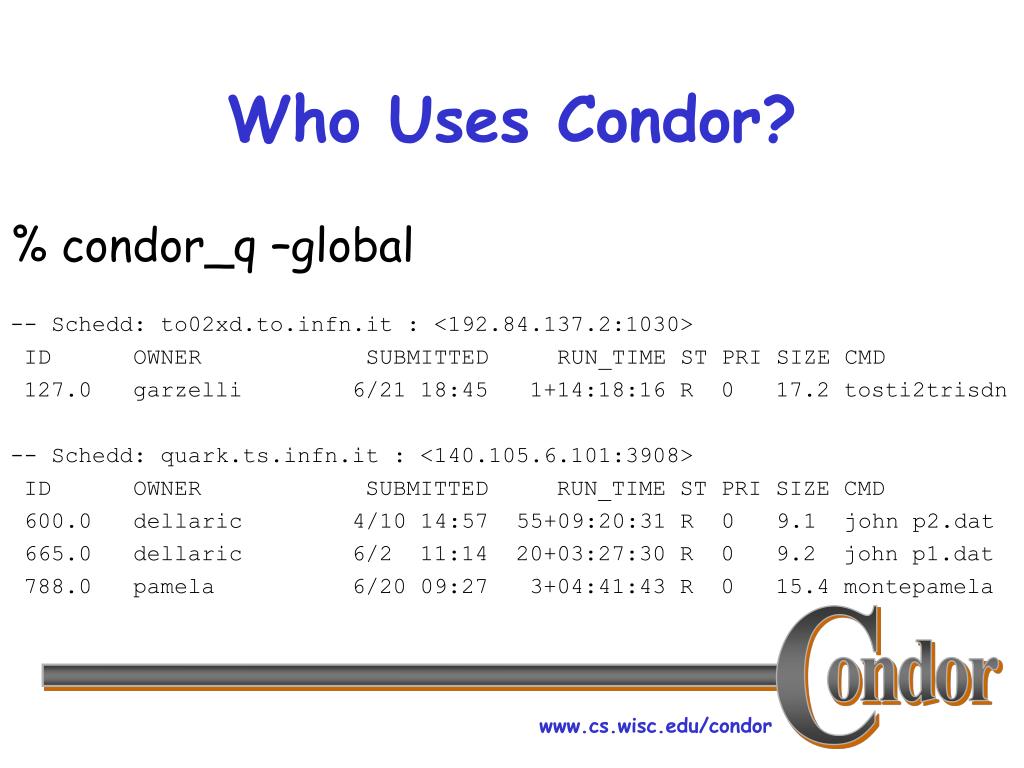 Who Uses Condor?

% condor_q –global

-- Schedd: to02xd.to.infn.it : <192.84.137.2:1030>

| ID | OWNER | SUBMITTED | RUN_TIME | ST | PRI | SIZE | CMD |
|---|---|---|---|---|---|---|---|
| 127.0 | garzelli | 6/21 18:45 | 1+14:18:16 | R | 0 | 17.2 | tosti2trisdn |

-- Schedd: quark.ts.infn.it : <140.105.6.101:3908>

| ID | OWNER | SUBMITTED | RUN_TIME | ST | PRI | SIZE | CMD |
|---|---|---|---|---|---|---|---|
| 600.0 | dellaric | 4/10 14:57 | 55+09:20:31 | R | 0 | 9.1 | john p2.dat |
| 665.0 | dellaric | 6/2 11:14 | 20+03:27:30 | R | 0 | 9.2 | john p1.dat |
| 788.0 | pamela | 6/20 09:27 | 3+04:41:43 | R | 0 | 15.4 | montepamela |

Condor

www.cs.wisc.edu/condor